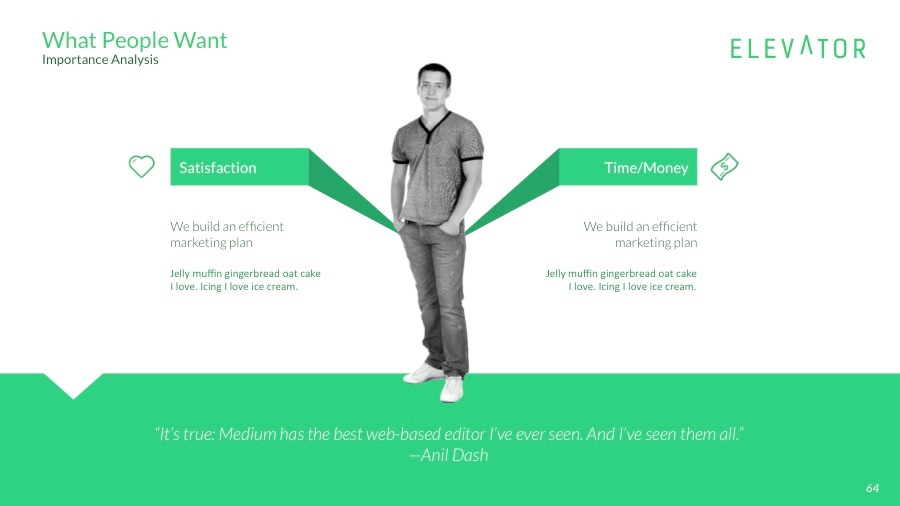 What People Want
Importance Analysis

ELEVATOR

Satisfaction

We build an efficient marketing plan

Jelly muffin gingerbread oat cake I love. Icing I love ice cream.

Time/Money

We build an efficient marketing plan

Jelly muffin gingerbread oat cake I love. Icing I love ice cream.

"It's true: Medium has the best web-based editor I've ever seen. And I've seen them all."
—Anil Dash

64